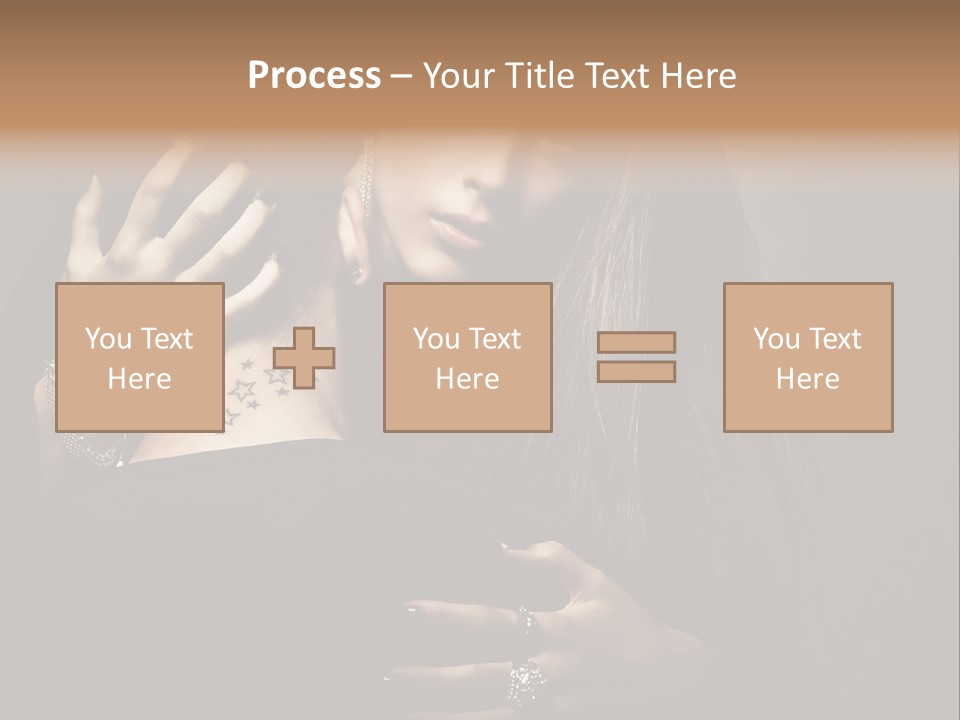 Process – Your Title Text Here

You Text Here

You Text Here

You Text Here